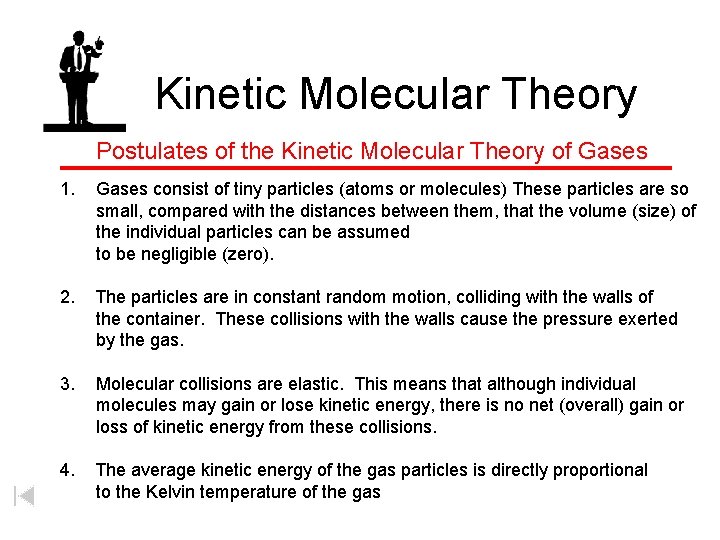 Kinetic Molecular Theory

Postulates of the Kinetic Molecular Theory of Gases

1. Gases consist of tiny particles (atoms or molecules) These particles are so small, compared with the distances between them, that the volume (size) of the individual particles can be assumed to be negligible (zero).

2. The particles are in constant random motion, colliding with the walls of the container. These collisions with the walls cause the pressure exerted by the gas.

3. Molecular collisions are elastic. This means that although individual molecules may gain or lose kinetic energy, there is no net (overall) gain or loss of kinetic energy from these collisions.

4. The average kinetic energy of the gas particles is directly proportional to the Kelvin temperature of the gas